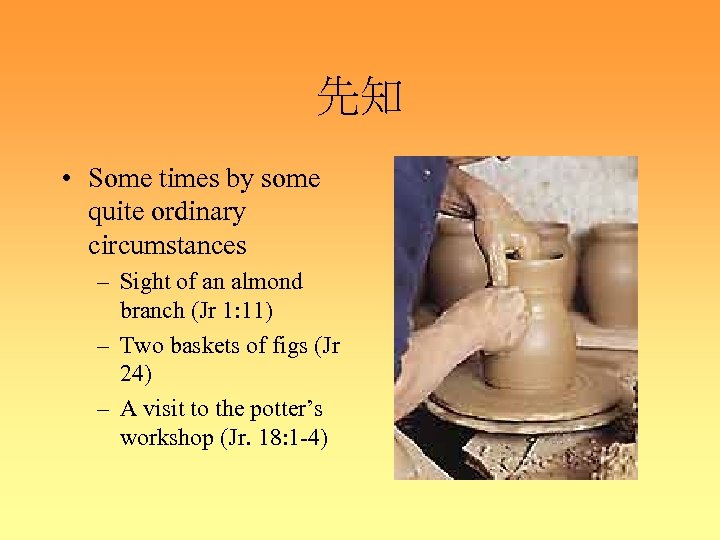 先知

• Some times by some quite ordinary circumstances
  – Sight of an almond branch (Jr 1:11)
  – Two baskets of figs (Jr 24)
  – A visit to the potter’s workshop (Jr. 18:1-4)